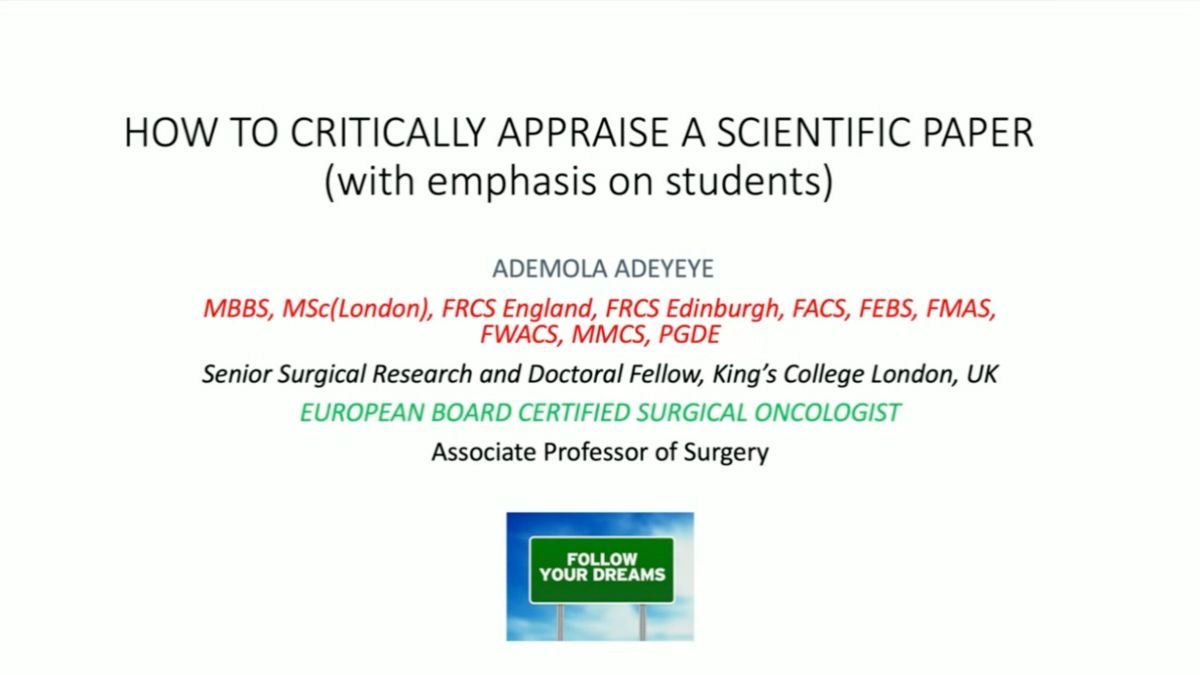 HOW TO CRITICALLY APPRAISE A SCIENTIFIC PAPER
(with emphasis on students)

ADEMOLA ADEYEYE

MBBS, MSc(London), FRCS England, FRCS Edinburgh, FACS, FEBS, FMAS, FWACS, MMCS, PGDE

Senior Surgical Research and Doctoral Fellow, King's College London, UK

EUROPEAN BOARD CERTIFIED SURGICAL ONCOLOGIST

Associate Professor of Surgery

FOLLOW YOUR DREAMS